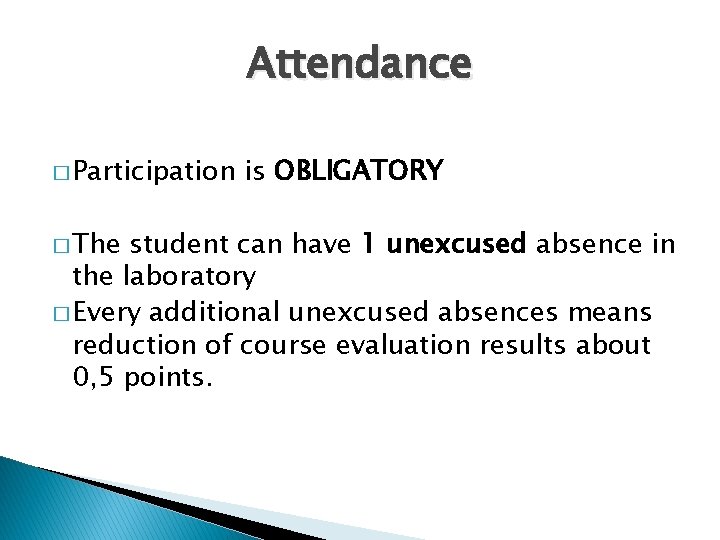 Attendance

□ Participation is OBLIGATORY

□ The student can have 1 unexcused absence in the laboratory

□ Every additional unexcused absences means reduction of course evaluation results about 0,5 points.